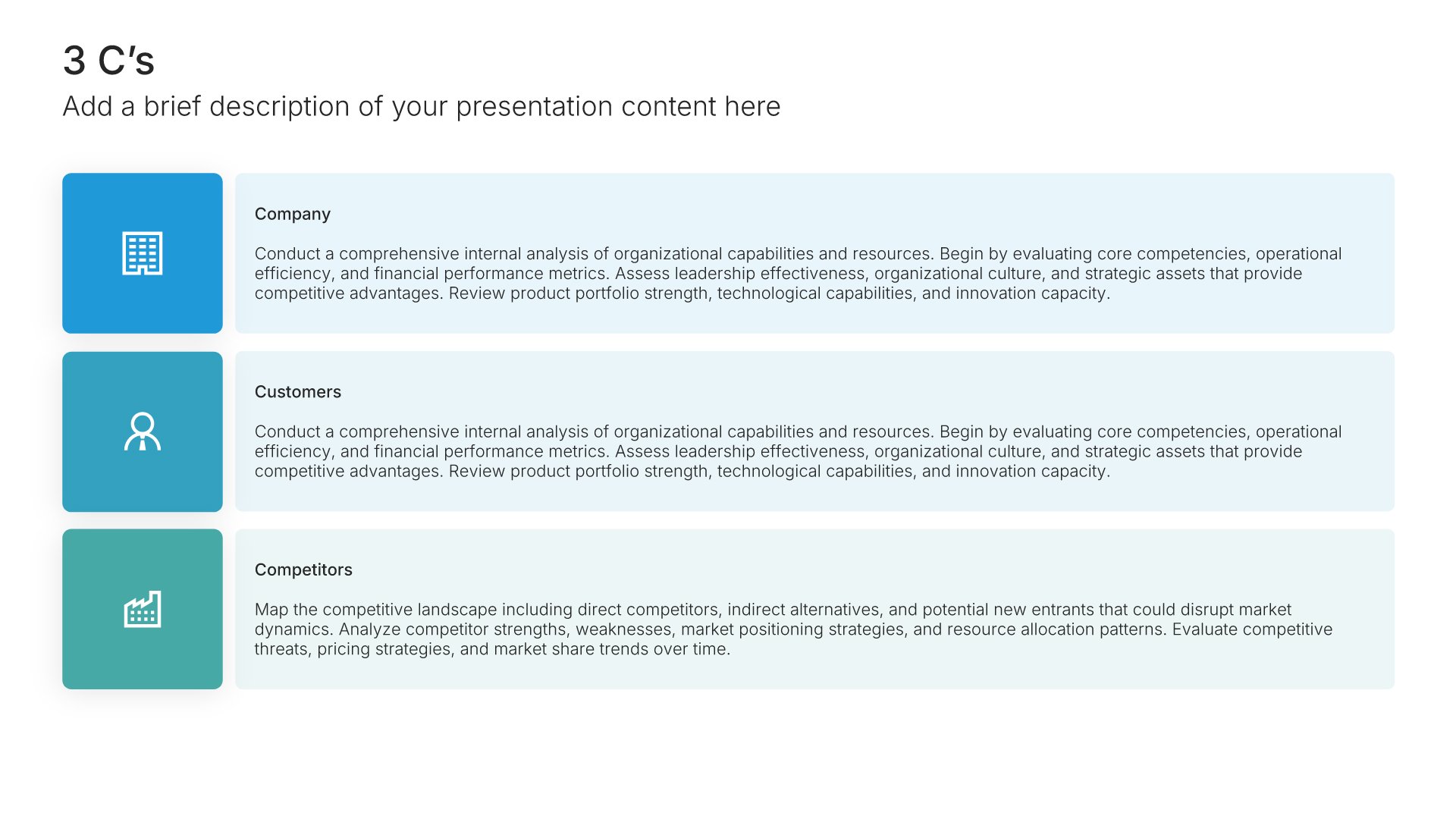 3 C's

Add a brief description of your presentation content here

Company

Conduct a comprehensive internal analysis of organizational capabilities and resources. Begin by evaluating core competencies, operational efficiency, and financial performance metrics. Assess leadership effectiveness, organizational culture, and strategic assets that provide competitive advantages. Review product portfolio strength, technological capabilities, and innovation capacity.

Customers

Conduct a comprehensive internal analysis of organizational capabilities and resources. Begin by evaluating core competencies, operational efficiency, and financial performance metrics. Assess leadership effectiveness, organizational culture, and strategic assets that provide competitive advantages. Review product portfolio strength, technological capabilities, and innovation capacity.

Competitors

Map the competitive landscape including direct competitors, indirect alternatives, and potential new entrants that could disrupt market dynamics. Analyze competitor strengths, weaknesses, market positioning strategies, and resource allocation patterns. Evaluate competitive threats, pricing strategies, and market share trends over time.